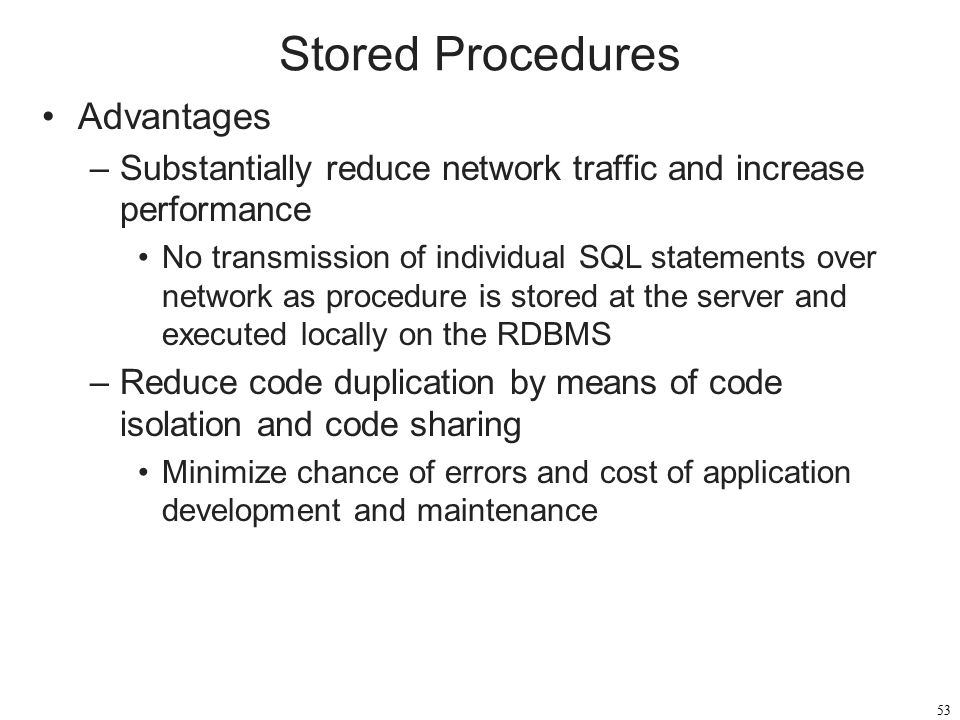 Stored Procedures

• Advantages

– Substantially reduce network traffic and increase performance

• No transmission of individual SQL statements over network as procedure is stored at the server and executed locally on the RDBMS

– Reduce code duplication by means of code isolation and code sharing

• Minimize chance of errors and cost of application development and maintenance

53